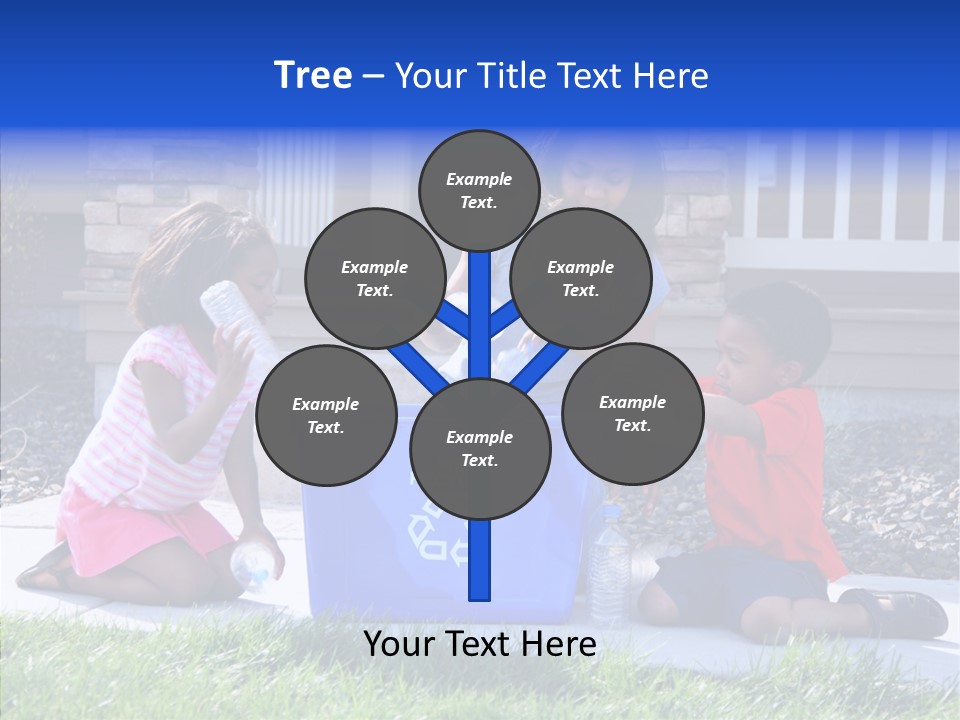 Tree – Your Title Text Here

Example Text.

Example Text.

Example Text.

Example Text.

Example Text.

Example Text.

Your Text Here